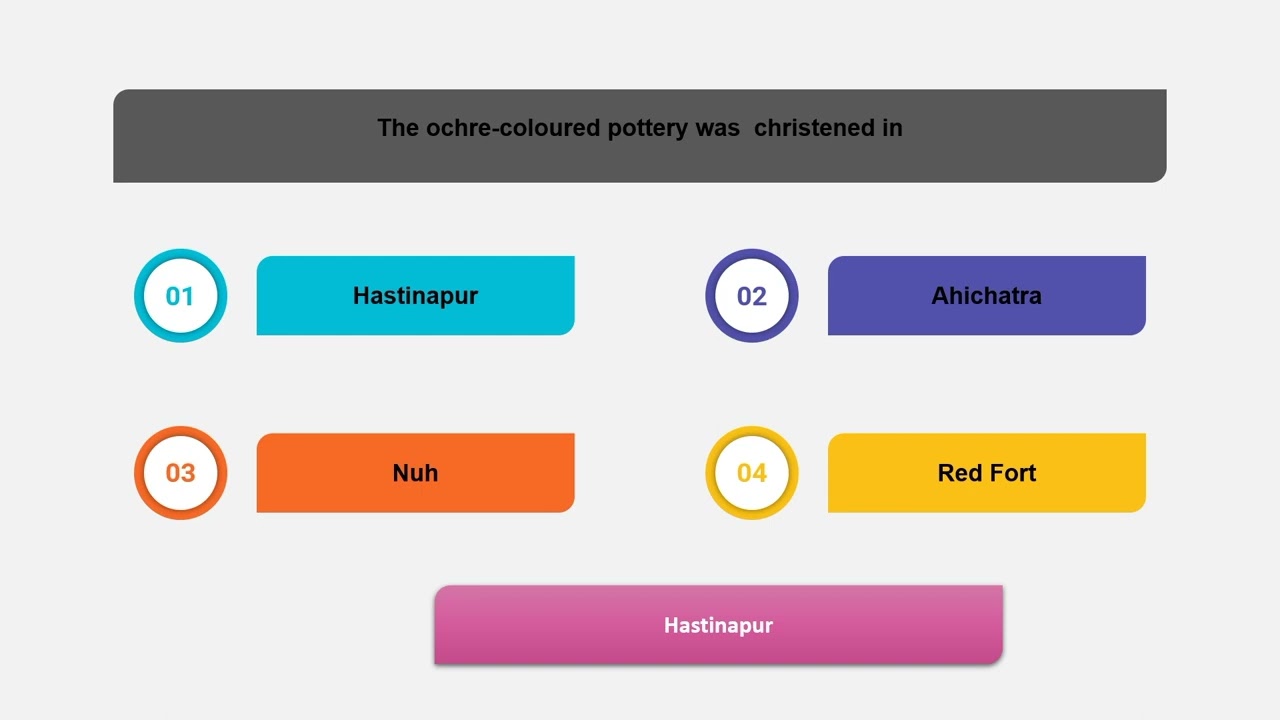 The ochre-coloured pottery was  christened in

01

Hastinapur

02

Ahichatra

03

Nuh

04

Red Fort

Hastinapur